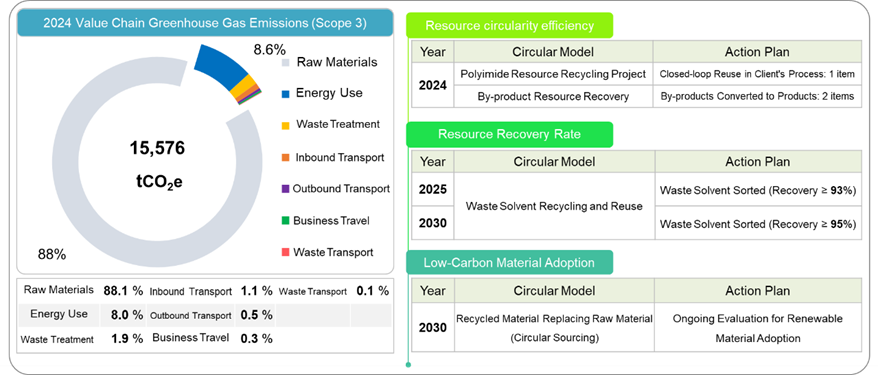 2024 Value Chain Greenhouse Gas Emissions (Scope 3)

8.6%

15,576

$tCO_2e$

88%

Raw Materials

Energy Use

Waste Treatment

Inbound Transport

Outbound Transport

Business Travel

Waste Transport

| Raw Materials | 88.1 % | Inbound Transport | 1.1 % | Waste Transport | 0.1 % |
|---|---|---|---|---|---|
| Energy Use | 8.0 % | Outbound Transport | 0.5 % | | |
| Waste Treatment | 1.9 % | Business Travel | 0.3 % | | |

Resource circularity efficiency

| Year | Circular Model | Action Plan |
|---|---|---|
| 2024 | Polyimide Resource Recycling Project | Closed-loop Reuse in Client's Process: 1 item |
| | By-product Resource Recovery | By-products Converted to Products: 2 items |

Resource Recovery Rate

| Year | Circular Model | Action Plan |
|---|---|---|
| 2025 | Waste Solvent Recycling and Reuse | Waste Solvent Sorted (Recovery ≥ 93%) |
| 2030 | | Waste Solvent Sorted (Recovery ≥ 95%) |

Low-Carbon Material Adoption

| Year | Circular Model | Action Plan |
|---|---|---|
| 2030 | Recycled Material Replacing Raw Material (Circular Sourcing) | Ongoing Evaluation for Renewable Material Adoption |